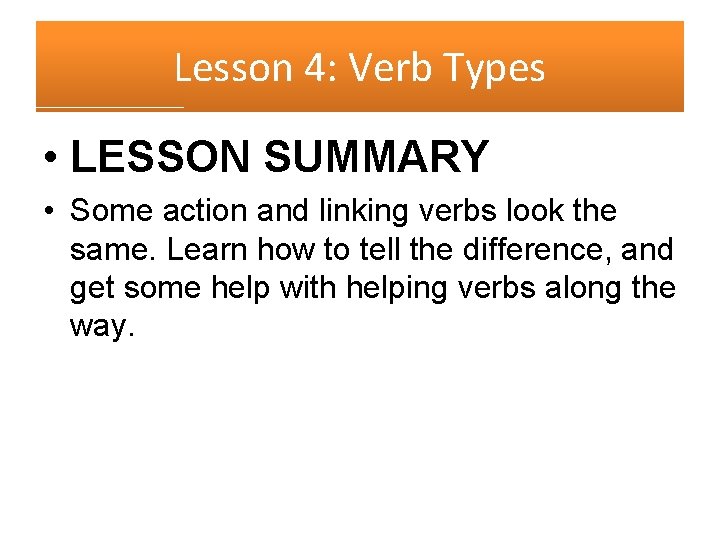 Lesson 4: Verb Types

• LESSON SUMMARY

• Some action and linking verbs look the same. Learn how to tell the difference, and get some help with helping verbs along the way.